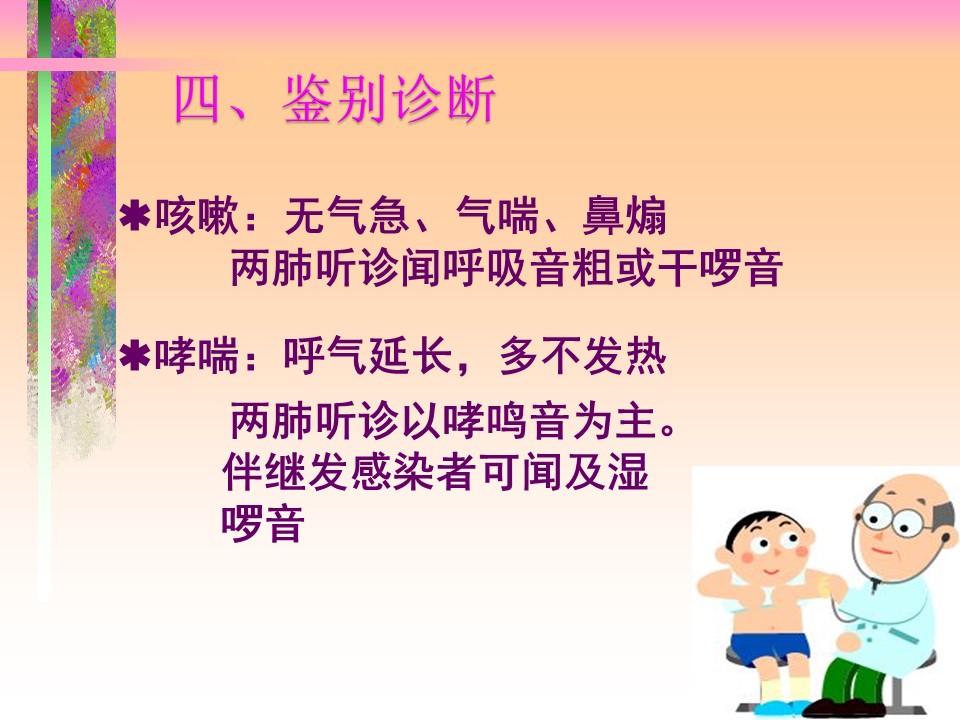 四、鉴别诊断

✱咳嗽：无气急、气喘、鼻煽
两肺听诊闻呼吸音粗或干啰音

✱哮喘：呼气延长，多不发热
两肺听诊以哮鸣音为主。伴继发感染者可闻及湿啰音